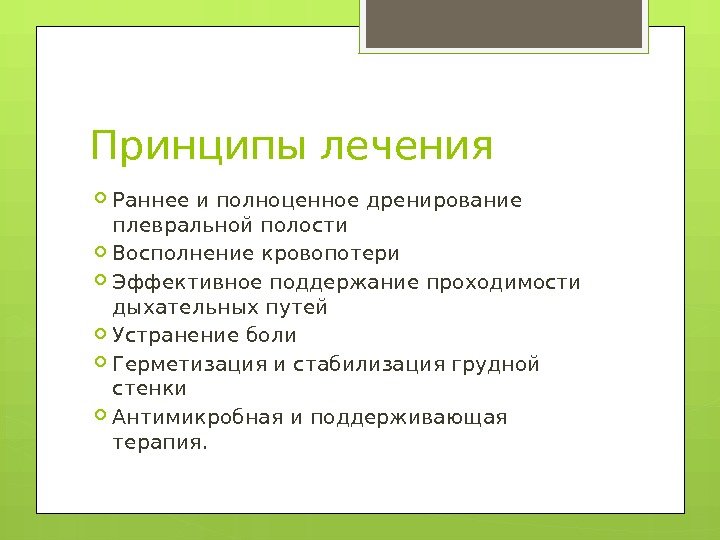 Принципы лечения

Раннее и полноценное дренирование плевральной полости

Восполнение кровопотери

Эффективное поддержание проходимости дыхательных путей

Устранение боли

Герметизация и стабилизация грудной стенки

Антимикробная и поддерживающая терапия.